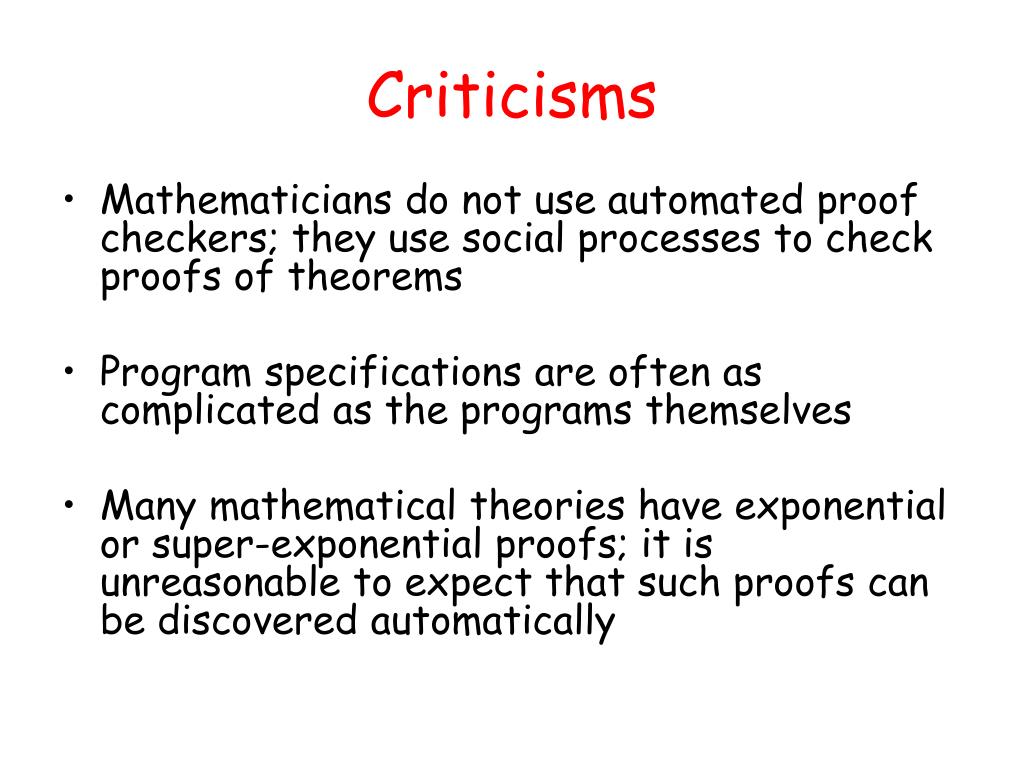 Criticisms

• Mathematicians do not use automated proof checkers; they use social processes to check proofs of theorems

• Program specifications are often as complicated as the programs themselves

• Many mathematical theories have exponential or super-exponential proofs; it is unreasonable to expect that such proofs can be discovered automatically